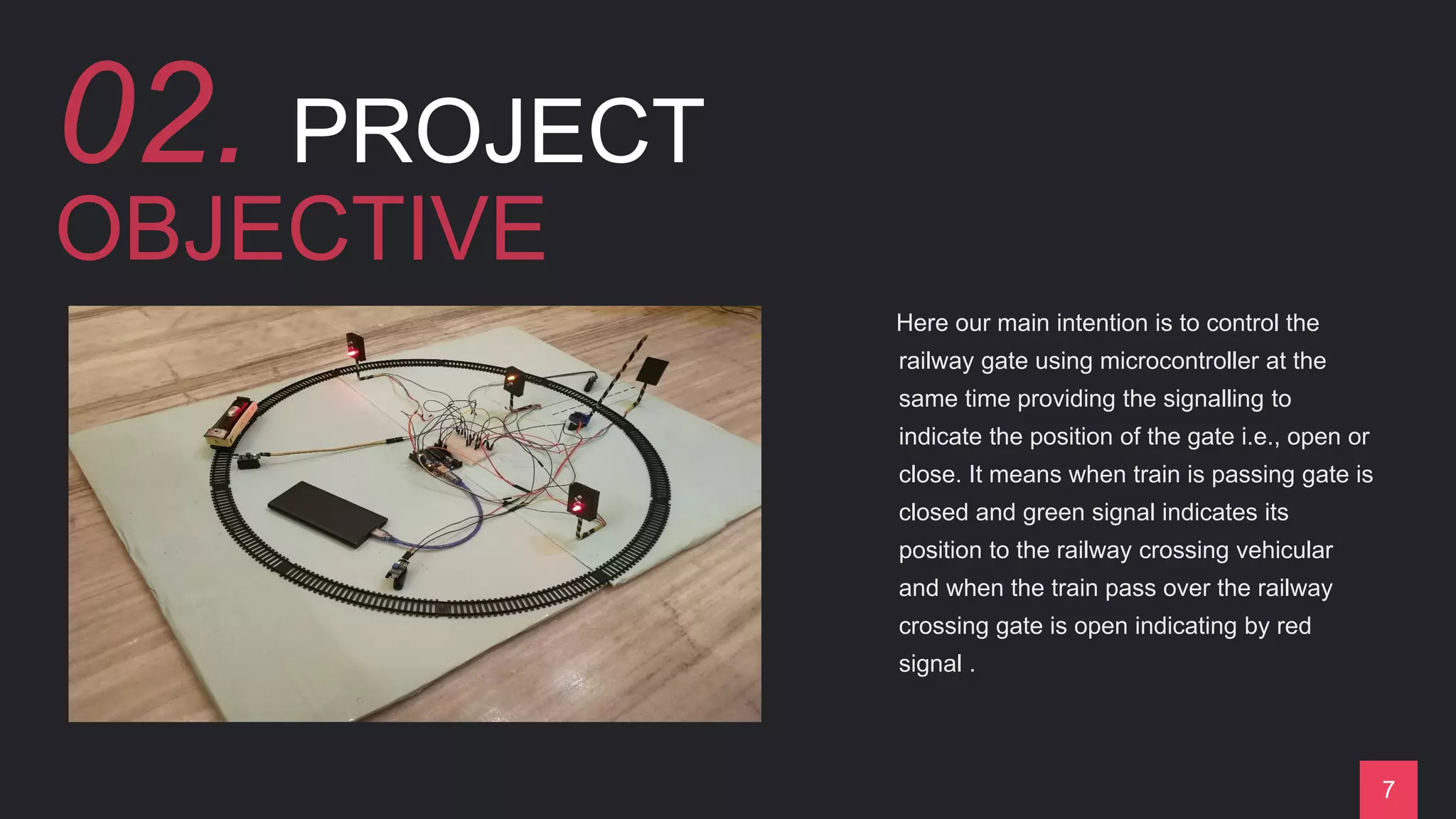 02. PROJECT OBJECTIVE

Here our main intention is to control the railway gate using microcontroller at the same time providing the signalling to indicate the position of the gate i.e., open or close. It means when train is passing gate is closed and green signal indicates its position to the railway crossing vehicular and when the train pass over the railway crossing gate is open indicating by red signal .

7